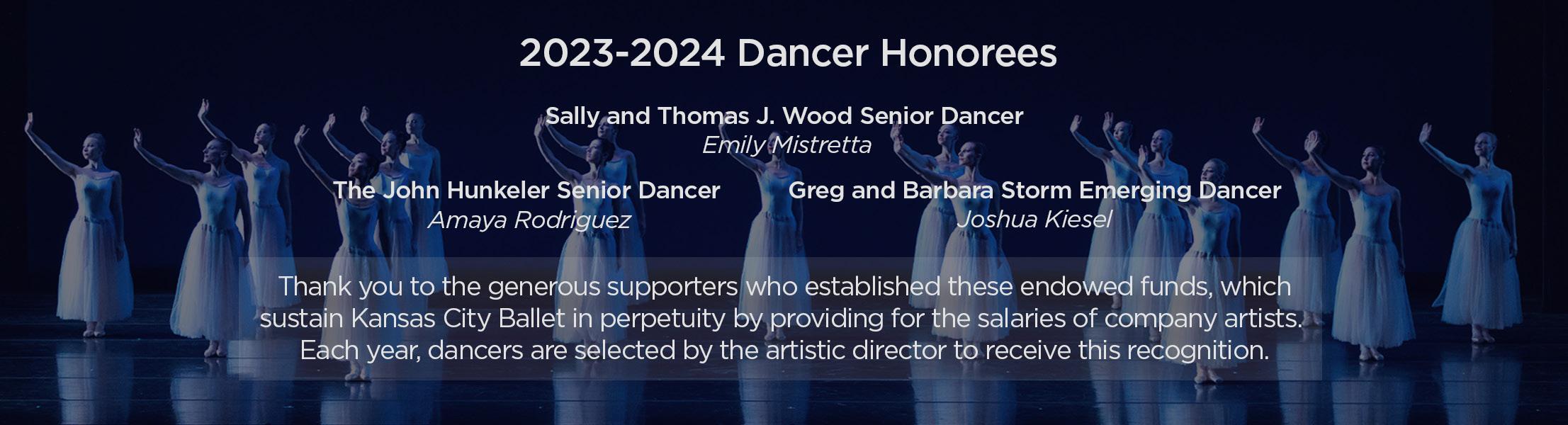 2023-2024 Dancer Honorees

Sally and Thomas J. Wood Senior Dancer
Emily Mistretta

The John Hunkeler Senior Dancer
Amaya Rodriguez

Greg and Barbara Storm Emerging Dancer
Joshua Kiesel

Thank you to the generous supporters who established these endowed funds, which sustain Kansas City Ballet in perpetuity by providing for the salaries of company artists. Each year, dancers are selected by the artistic director to receive this recognition.